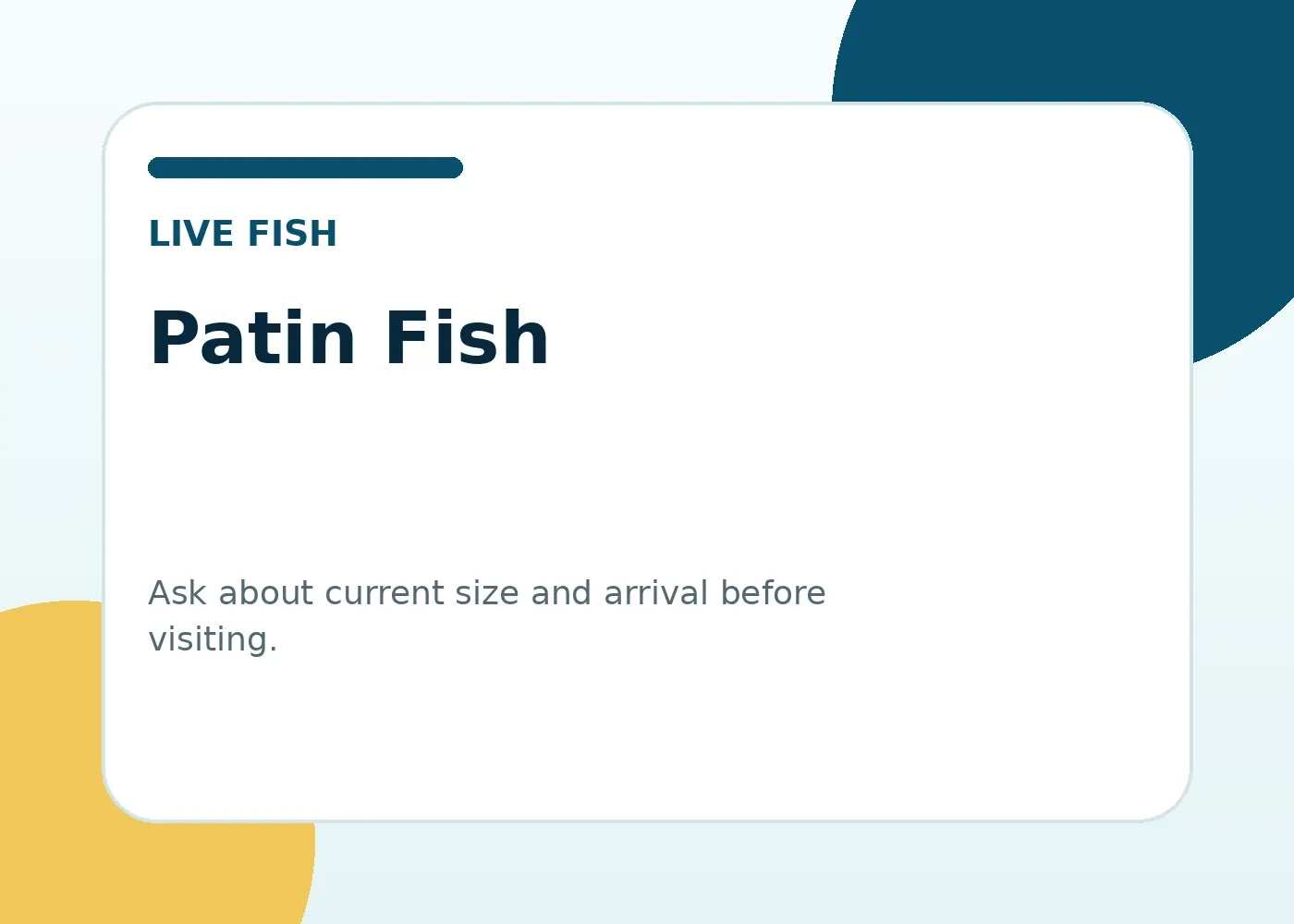 LIVE FISH

Patin Fish

Ask about current size and arrival before visiting.